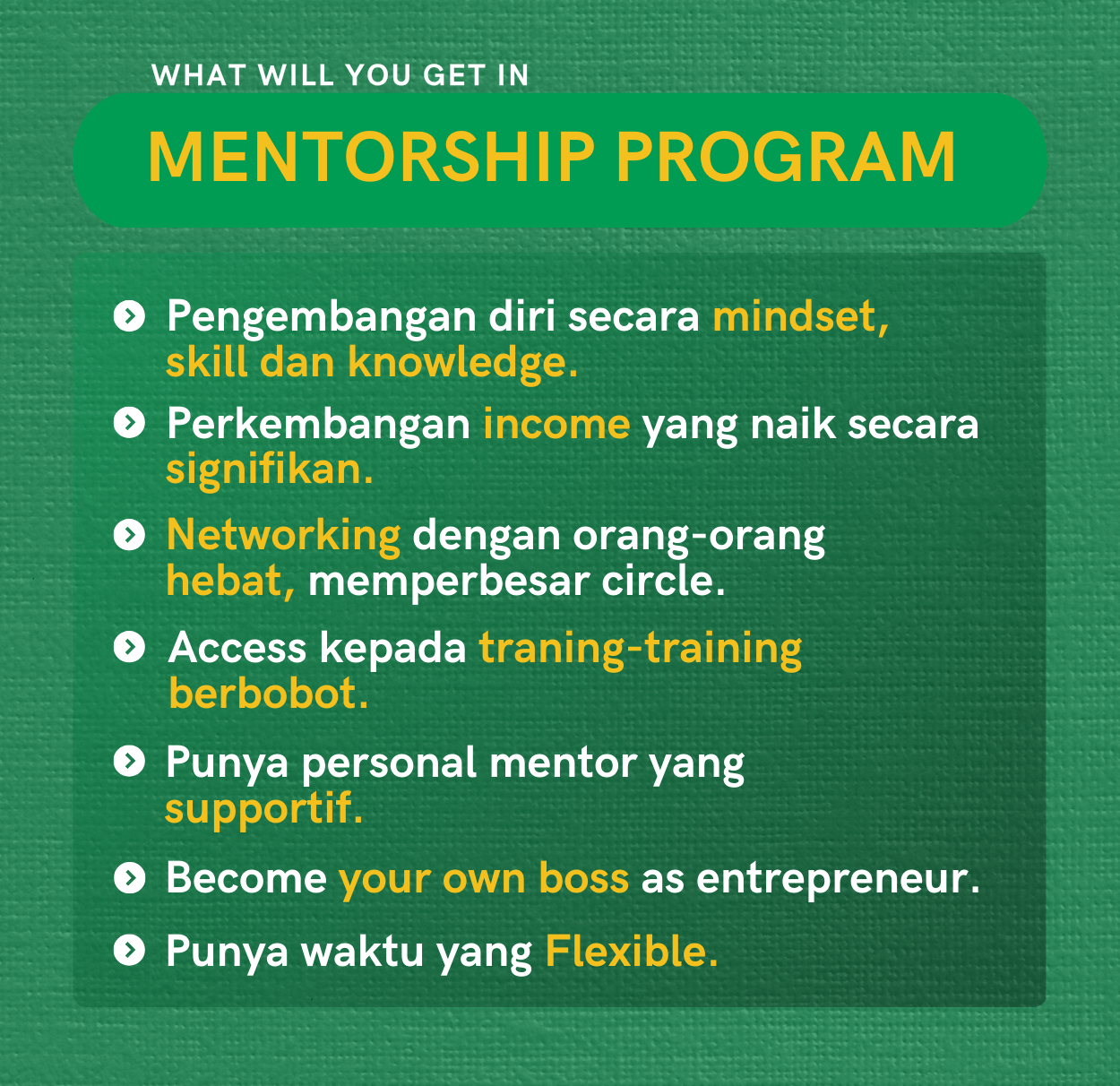 WHAT WILL YOU GET IN

MENTORSHIP PROGRAM

Pengembangan diri secara mindset, skill dan knowledge.

Perkembangan income yang naik secara signifikan.

Networking dengan orang-orang hebat, memperbesar circle.

Access kepada traning-training berbobot.

Punya personal mentor yang supportif.

Become your own boss as entrepreneur.

Punya waktu yang Flexible.